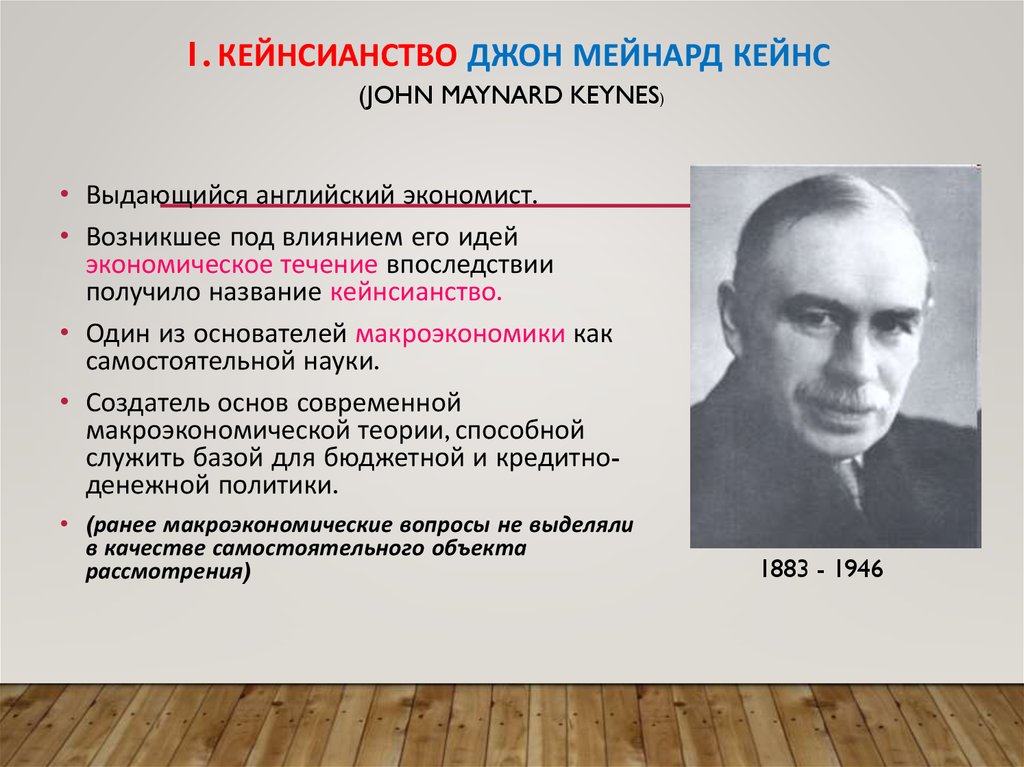 1. КЕЙНСИАНСТВО ДЖОН МЕЙНАРД КЕЙНС
(JOHN MAYNARD KEYNES)

• Выдающийся английский экономист.

• Возникшее под влиянием его идей экономическое течение впоследствии получило название кейнсианство.

• Один из основателей макроэкономики как самостоятельной науки.

• Создатель основ современной макроэкономической теории, способной служить базой для бюджетной и кредитно-денежной политики.

• (ранее макроэкономические вопросы не выделяли в качестве самостоятельного объекта рассмотрения)

1883 - 1946